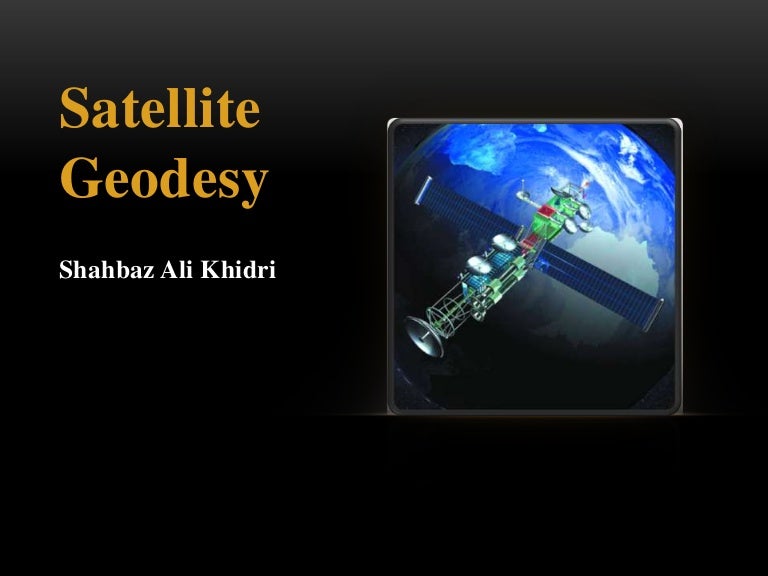 Satellite Geodesy

Shahbaz Ali Khidri